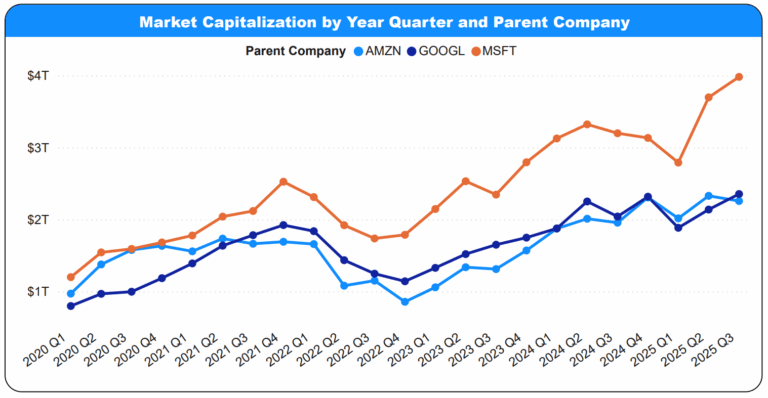 Market Capitalization by Year Quarter and Parent Company

Parent Company AMZN GOOGL MSFT

$4T
$3T
$2T
$1T

2020 Q1
2020 Q2
2020 Q3
2020 Q4
2021 Q1
2021 Q2
2021 Q3
2021 Q4
2022 Q1
2022 Q2
2022 Q3
2022 Q4
2023 Q1
2023 Q2
2023 Q3
2023 Q4
2024 Q1
2024 Q2
2024 Q3
2024 Q4
2025 Q1
2025 Q2
2025 Q3